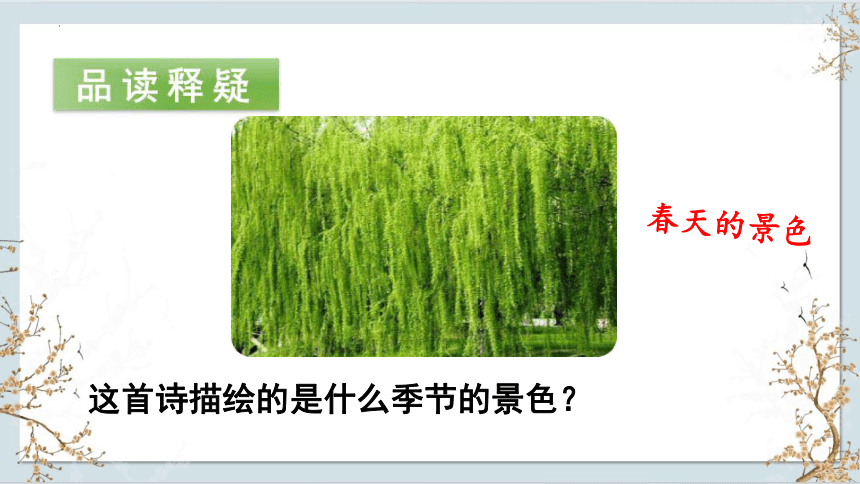 品读释疑

春天的景色

这首诗描绘的是什么季节的景色？